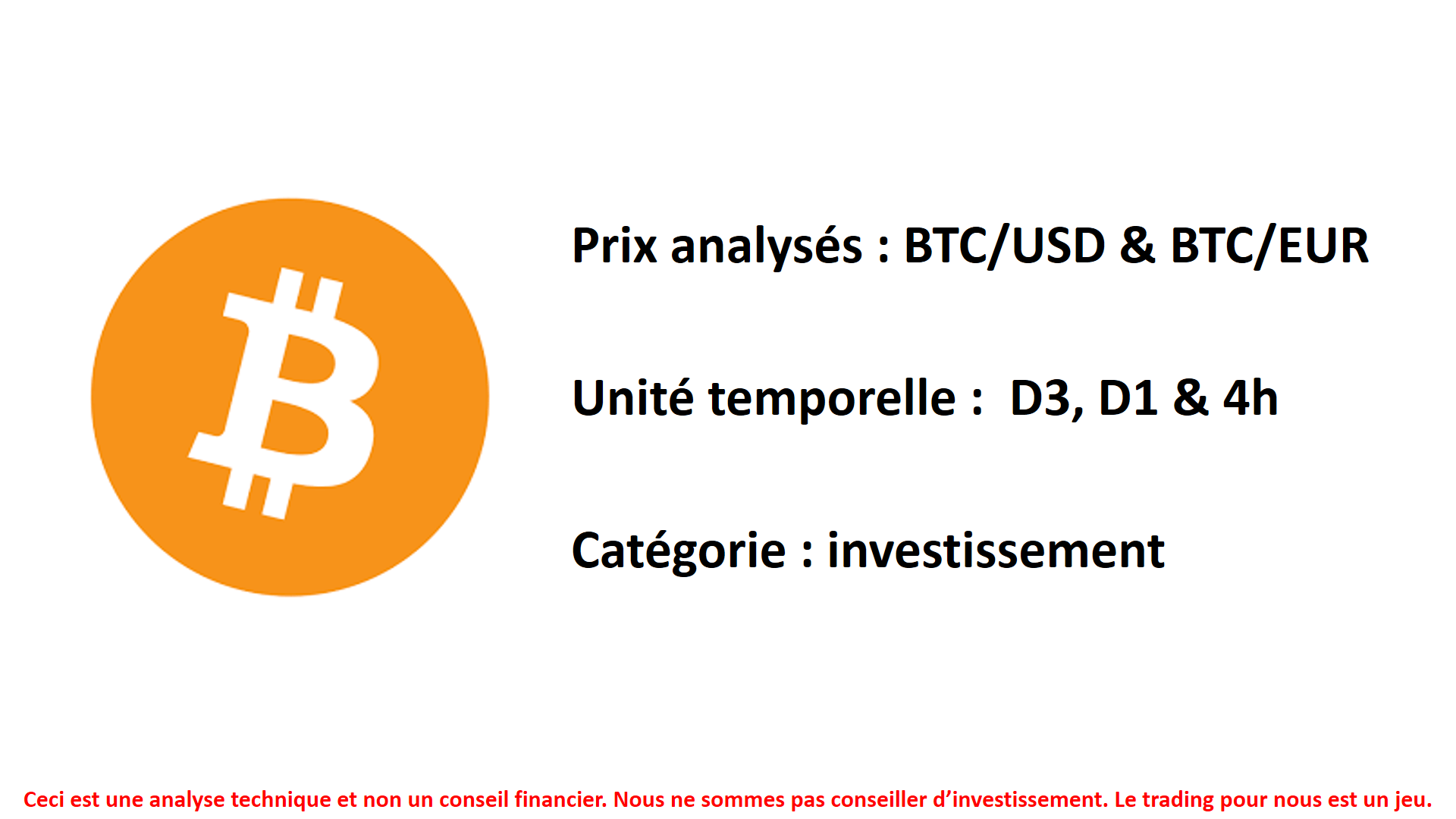 Prix analysés : BTC/USD & BTC/EUR

Unité temporelle : D3, D1 & 4h

Catégorie : investissement

Ceci est une analyse technique et non un conseil financier. Nous ne sommes pas conseiller d'investissement. Le trading pour nous est un jeu.